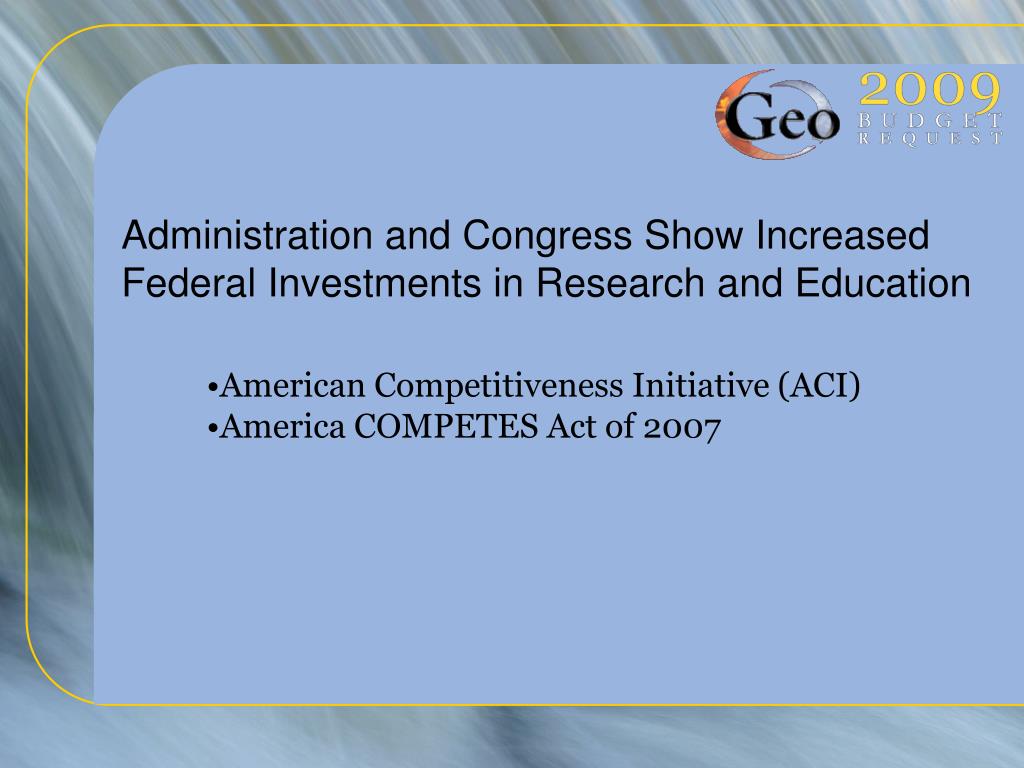 Geo 2009 BUDGET REQUEST

Administration and Congress Show Increased Federal Investments in Research and Education

•American Competitiveness Initiative (ACI)
•America COMPETES Act of 2007